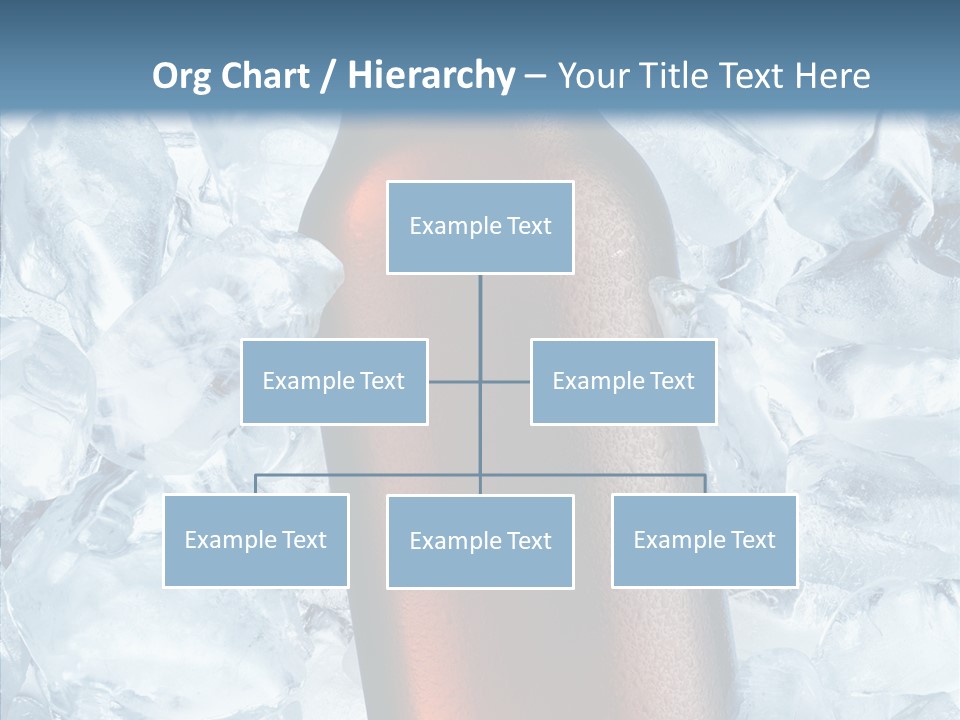 Org Chart / Hierarchy – Your Title Text Here

Example Text

Example Text

Example Text

Example Text

Example Text

Example Text